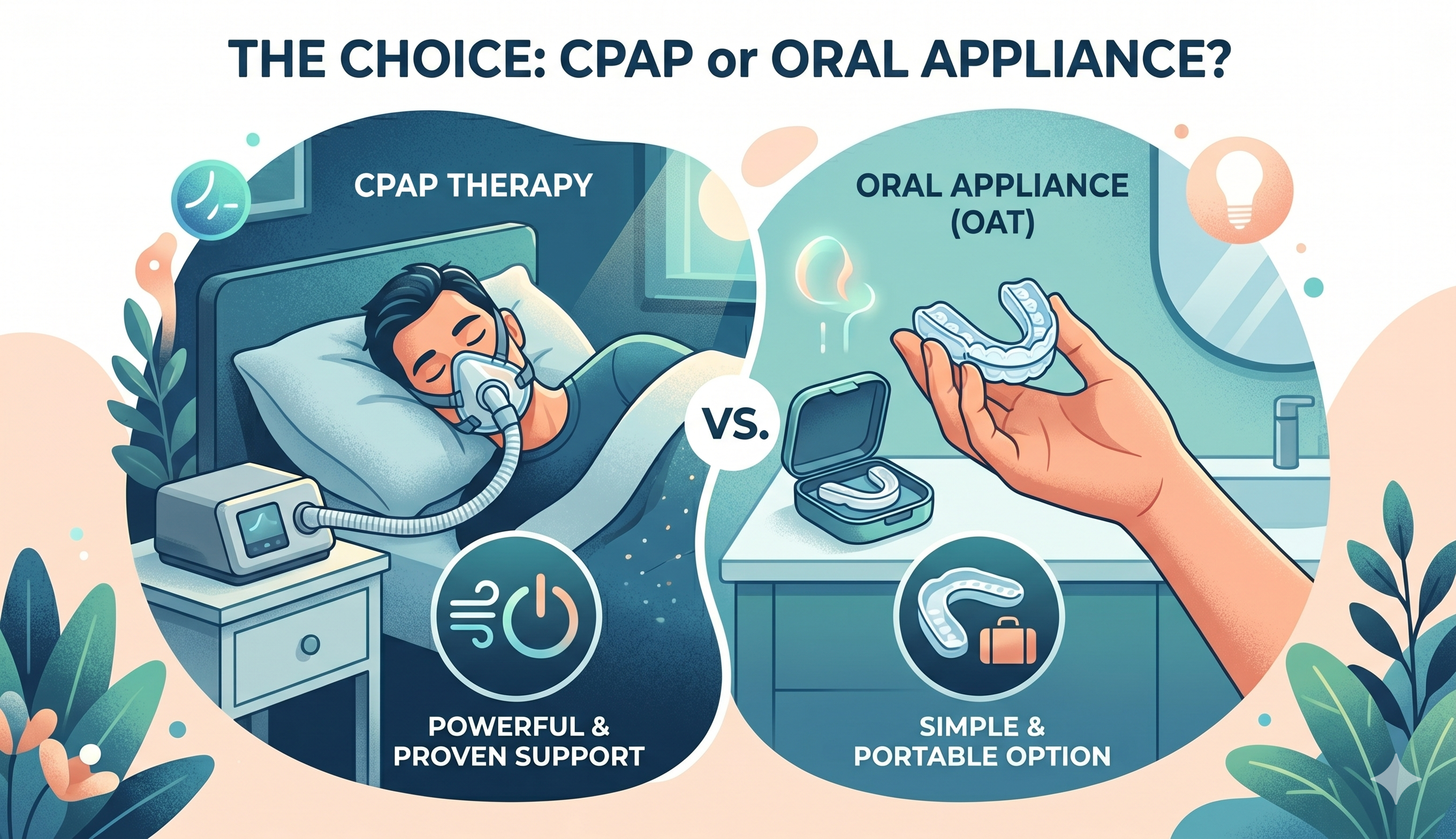 THE CHOICE: CPAP or ORAL APPLIANCE?

CPAP THERAPY

POWERFUL & PROVEN SUPPORT

VS.

ORAL APPLIANCE (OAT)

SIMPLE & PORTABLE OPTION